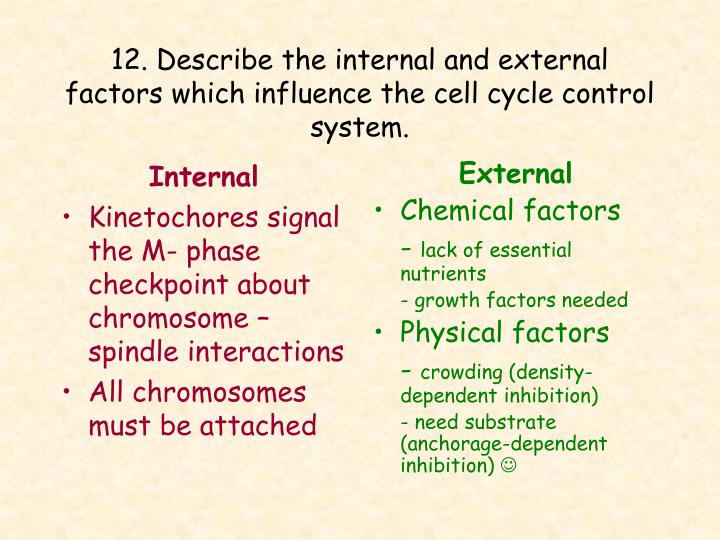 12. Describe the internal and external factors which influence the cell cycle control system.

Internal

• Kinetochores signal the M- phase checkpoint about chromosome – spindle interactions

• All chromosomes must be attached

External

• Chemical factors

– lack of essential nutrients

- growth factors needed

• Physical factors

– crowding (density-dependent inhibition)

- need substrate (anchorage-dependent inhibition) ☺